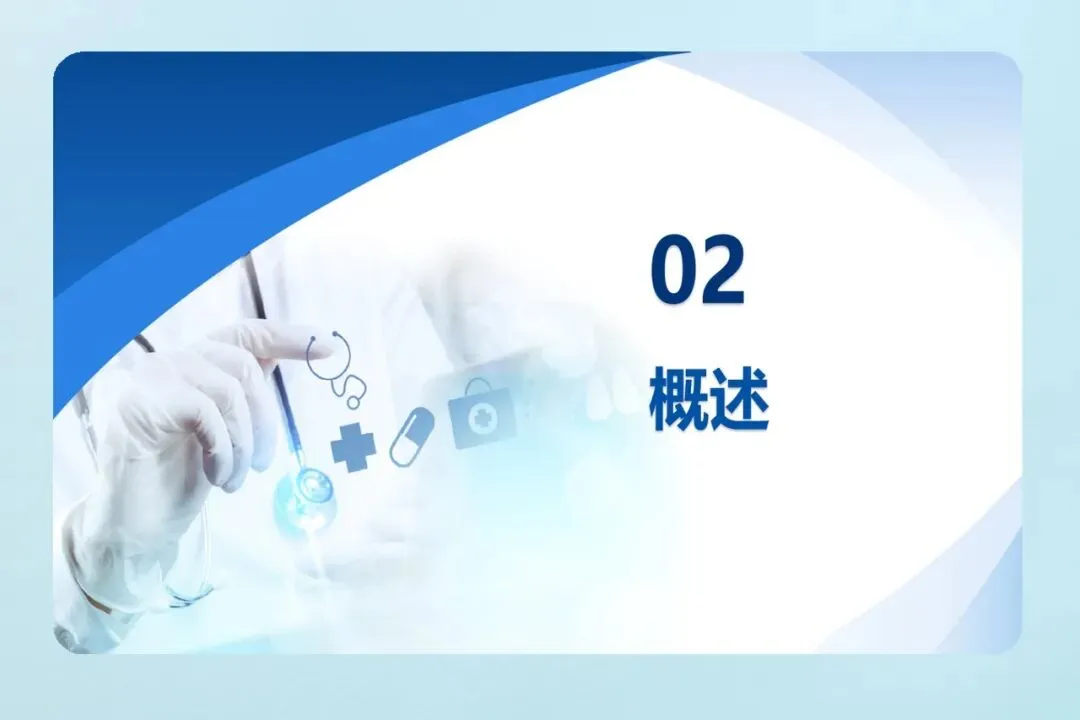 02

概述